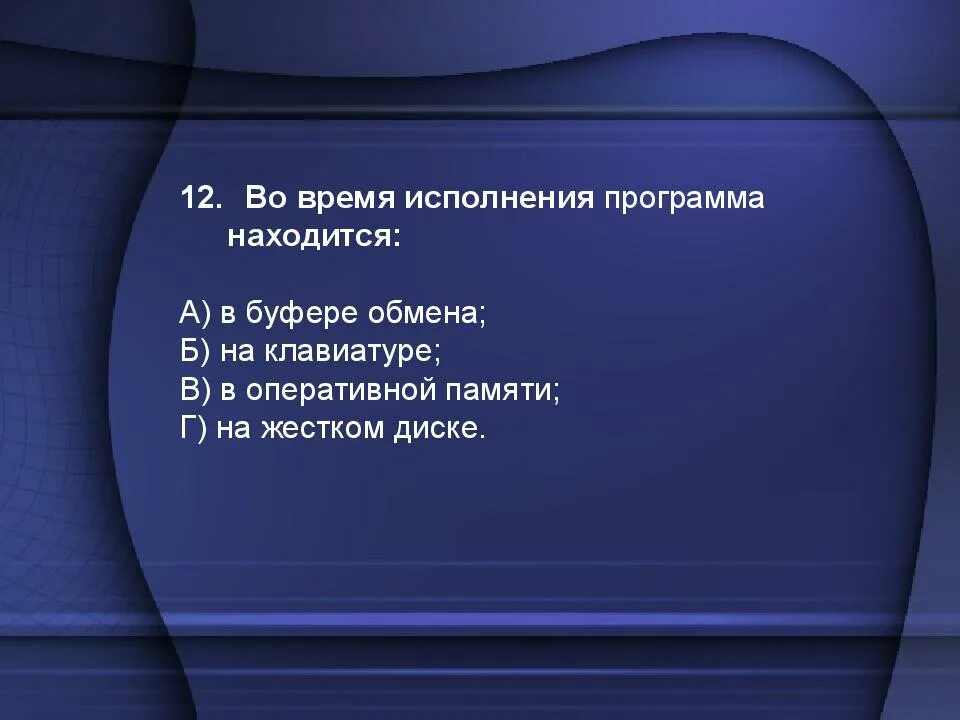 12. Во время исполнения программа находится:

А) в буфере обмена;
Б) на клавиатуре;
В) в оперативной памяти;
Г) на жестком диске.